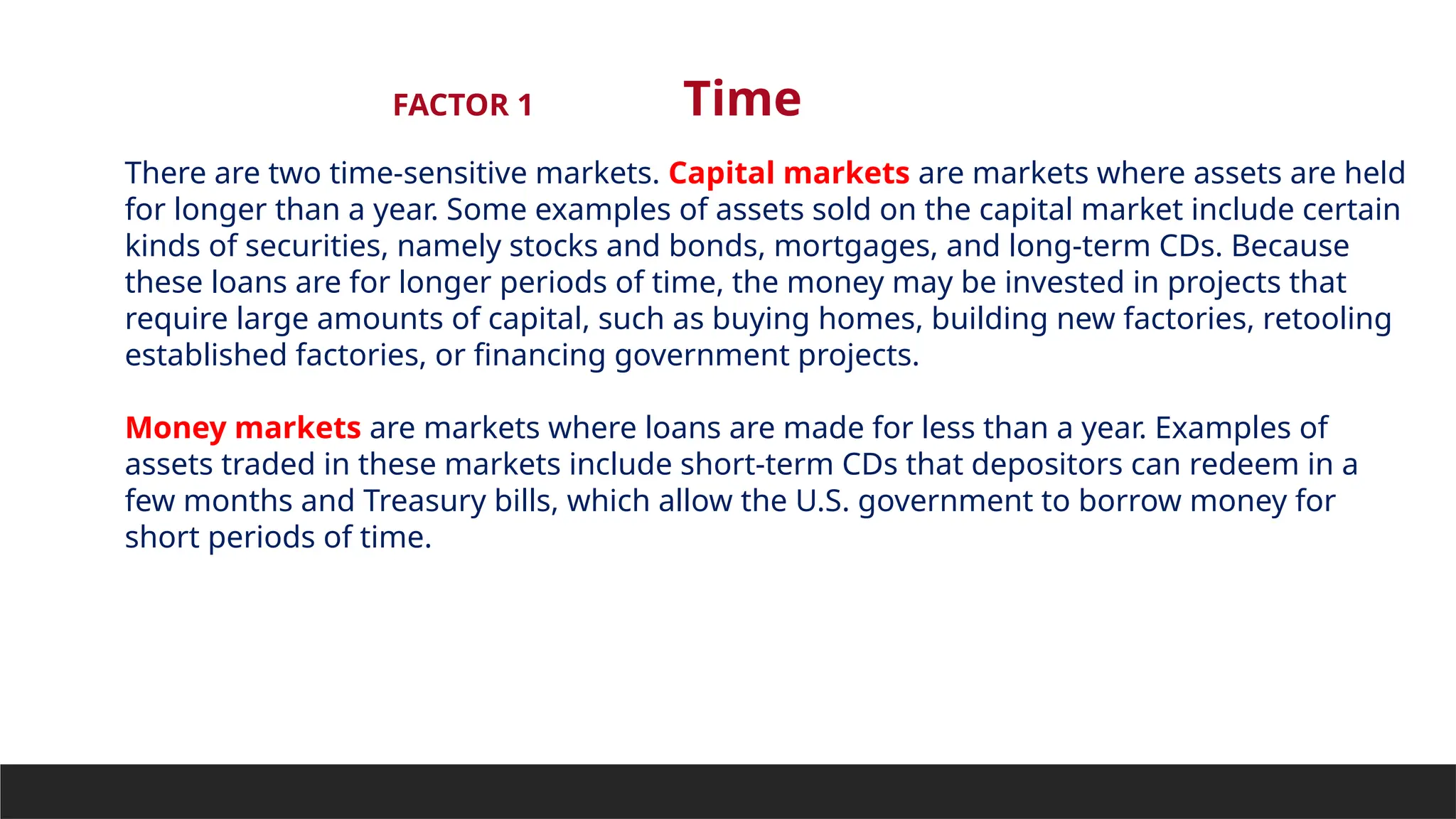 FACTOR 1 Time

There are two time-sensitive markets. Capital markets are markets where assets are held for longer than a year. Some examples of assets sold on the capital market include certain kinds of securities, namely stocks and bonds, mortgages, and long-term CDs. Because these loans are for longer periods of time, the money may be invested in projects that require large amounts of capital, such as buying homes, building new factories, retooling established factories, or financing government projects.

Money markets are markets where loans are made for less than a year. Examples of assets traded in these markets include short-term CDs that depositors can redeem in a few months and Treasury bills, which allow the U.S. government to borrow money for short periods of time.